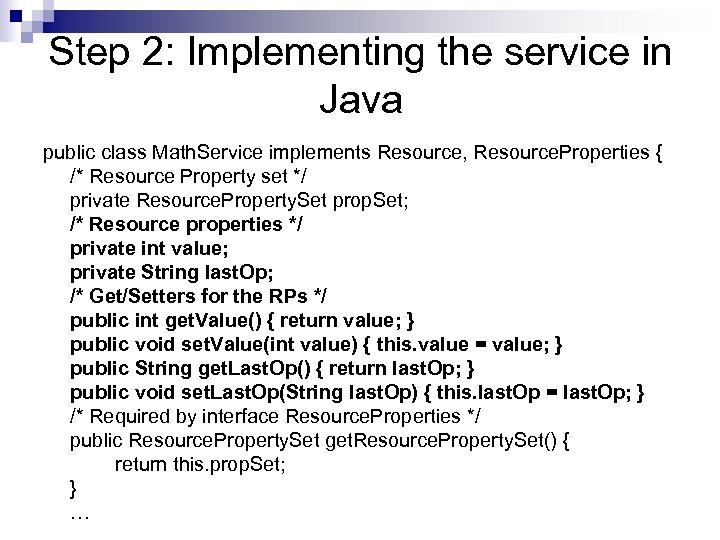 Step 2: Implementing the service in Java

public class MathService implements Resource, ResourceProperties {
/* Resource Property set */
private ResourcePropertySet propSet;
/* Resource properties */
private int value;
private String lastOp;
/* Get/Setters for the RPs */
public int getValue() { return value; }
public void setValue(int value) { this.value = value; }
public String getLastOp() { return lastOp; }
public void setLastOp(String lastOp) { this.lastOp = lastOp; }
/* Required by interface ResourceProperties */
public ResourcePropertySet getResourcePropertySet() {
return this.propSet;
}
…